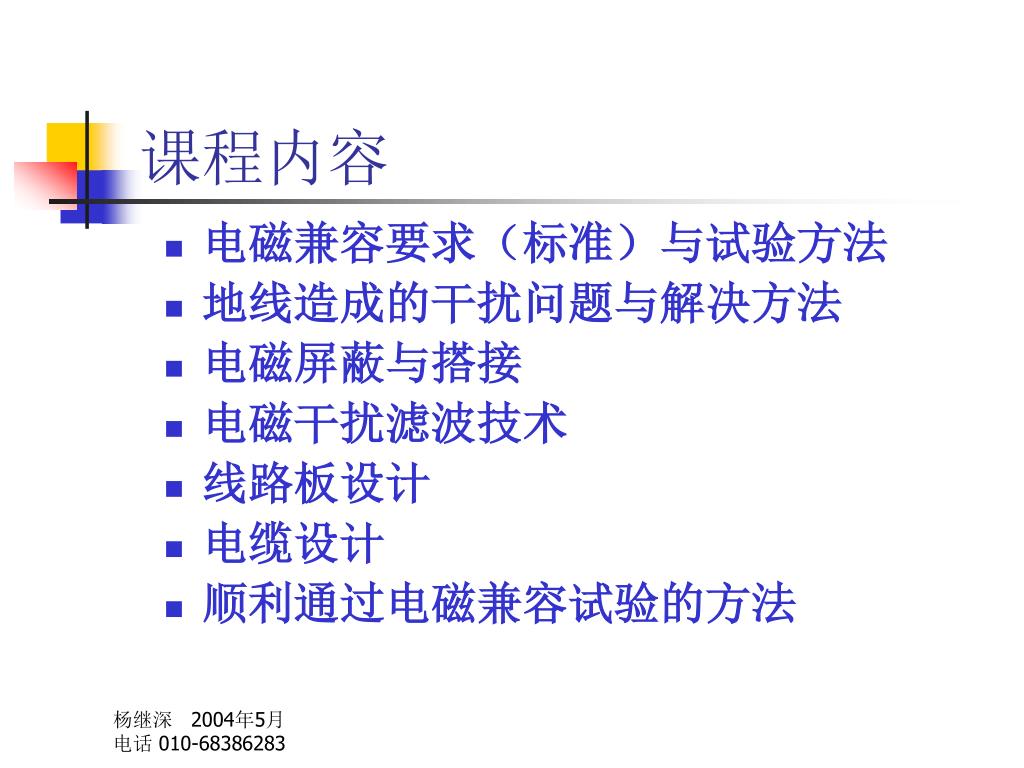 课程内容

- 电磁兼容要求（标准）与试验方法
- 地线造成的干扰问题与解决方法
- 电磁屏蔽与搭接
- 电磁干扰滤波技术
- 线路板设计
- 电缆设计
- 顺利通过电磁兼容试验的方法

杨继深 2004年5月
电话 010-68386283